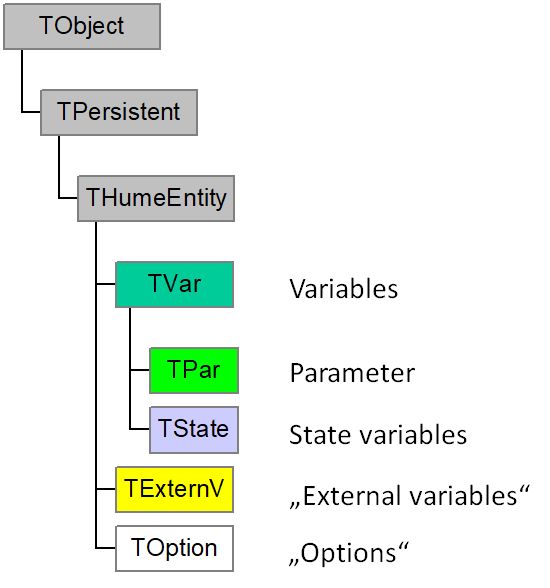 TObject

TPersistent

THumeEntity

TVar

Variables

TPar

Parameter

TState

State variables

TExternV

„External variables“

TOption

„Options“